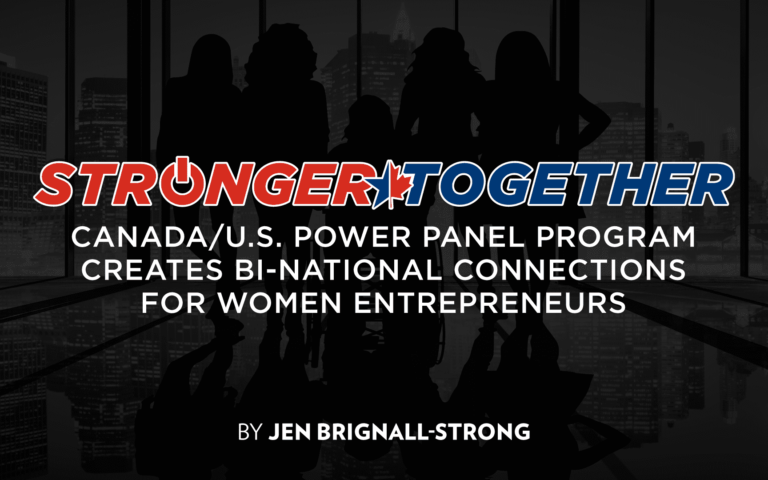 STRONGER TOGETHER

CANADA/U.S. POWER PANEL PROGRAM CREATES BI-NATIONAL CONNECTIONS FOR WOMEN ENTREPRENEURS

BY JEN BRIGNALL-STRONG